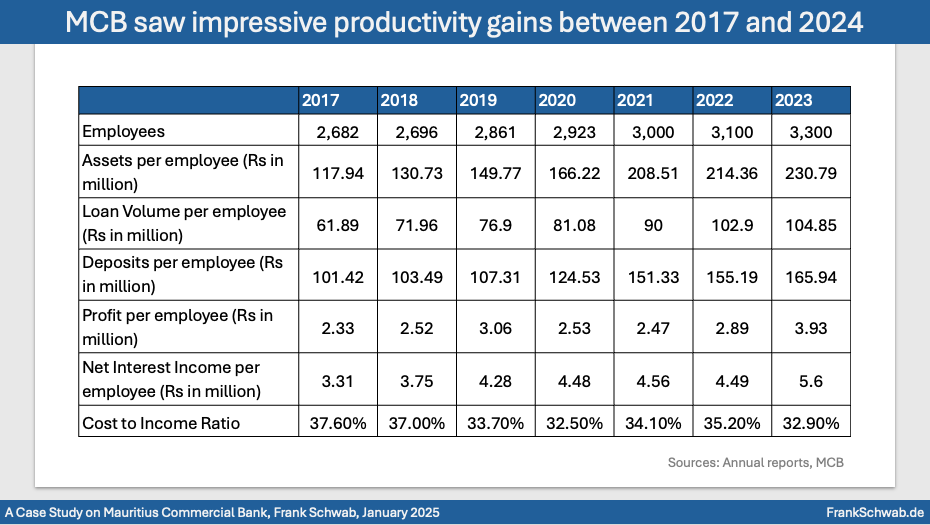 MCB saw impressive productivity gains between 2017 and 2024

| | 2017 | 2018 | 2019 | 2020 | 2021 | 2022 | 2023 |
|---|---|---|---|---|---|---|---|
| Employees | 2,682 | 2,696 | 2,861 | 2,923 | 3,000 | 3,100 | 3,300 |
| Assets per employee (Rs in million) | 117.94 | 130.73 | 149.77 | 166.22 | 208.51 | 214.36 | 230.79 |
| Loan Volume per employee (Rs in million) | 61.89 | 71.96 | 76.9 | 81.08 | 90 | 102.9 | 104.85 |
| Deposits per employee (Rs in million) | 101.42 | 103.49 | 107.31 | 124.53 | 151.33 | 155.19 | 165.94 |
| Profit per employee (Rs in million) | 2.33 | 2.52 | 3.06 | 2.53 | 2.47 | 2.89 | 3.93 |
| Net Interest Income per employee (Rs in million) | 3.31 | 3.75 | 4.28 | 4.48 | 4.56 | 4.49 | 5.6 |
| Cost to Income Ratio | 37.60% | 37.00% | 33.70% | 32.50% | 34.10% | 35.20% | 32.90% |

Sources: Annual reports, MCB

A Case Study on Mauritius Commercial Bank, Frank Schwab, January 2025

FrankSchwab.de